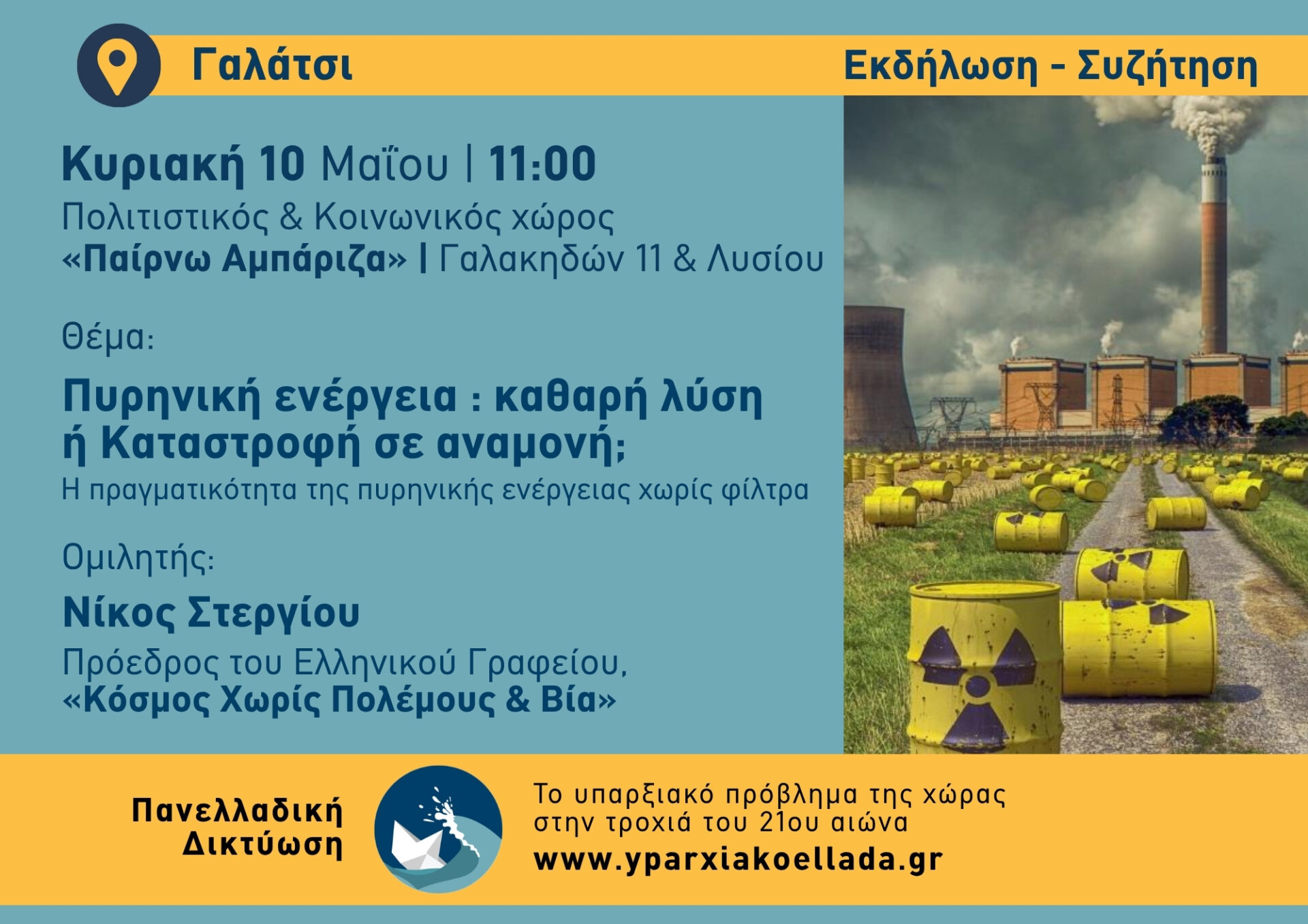 Γαλάτσι

Εκδήλωση - Συζήτηση

Κυριακή 10 Μαΐου | 11:00
Πολιτιστικός & Κοινωνικός χώρος
«Παίρνω Αμπάριζα» | Γαλακηδών 11 & Λυσίου

Θέμα:

Πυρηνική ενέργεια : καθαρή λύση ή Καταστροφή σε αναμονή;
Η πραγματικότητα της πυρηνικής ενέργειας χωρίς φίλτρα

Ομιλητής:

Νίκος Στεργίου
Πρόεδρος του Ελληνικού Γραφείου,
«Κόσμος Χωρίς Πολέμους & Βία»

Πανελλαδική Δικτύωση

Το υπαρξιακό πρόβλημα της χώρας στην τροχιά του 21ου αιώνα
www.yparxiakoellada.gr